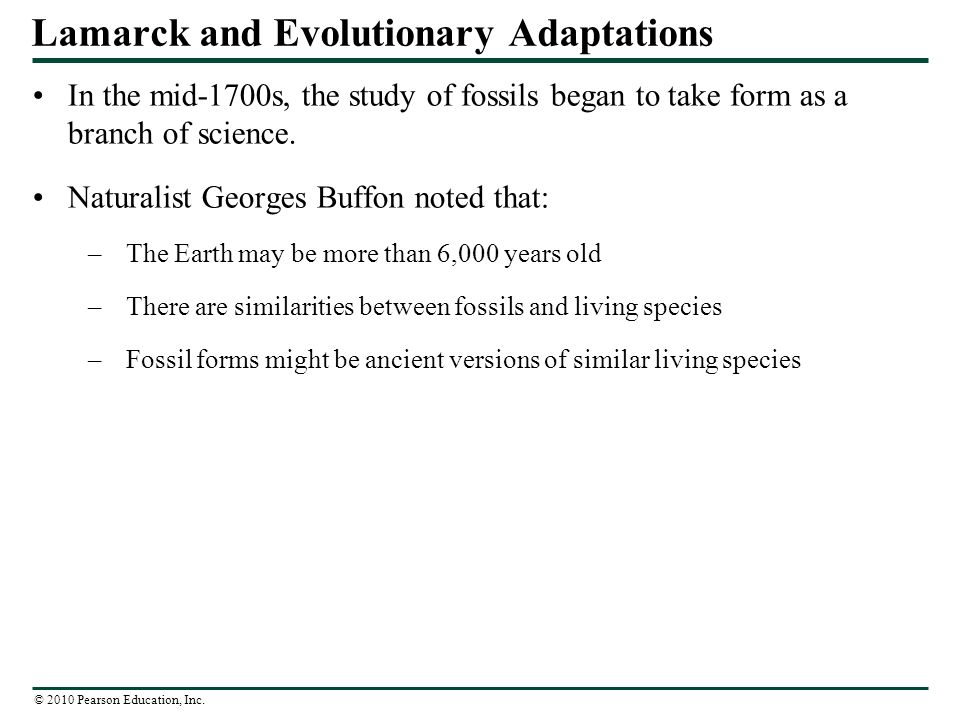 Lamarck and Evolutionary Adaptations

• In the mid-1700s, the study of fossils began to take form as a branch of science.

• Naturalist Georges Buffon noted that:

– The Earth may be more than 6,000 years old

– There are similarities between fossils and living species

– Fossil forms might be ancient versions of similar living species

© 2010 Pearson Education, Inc.